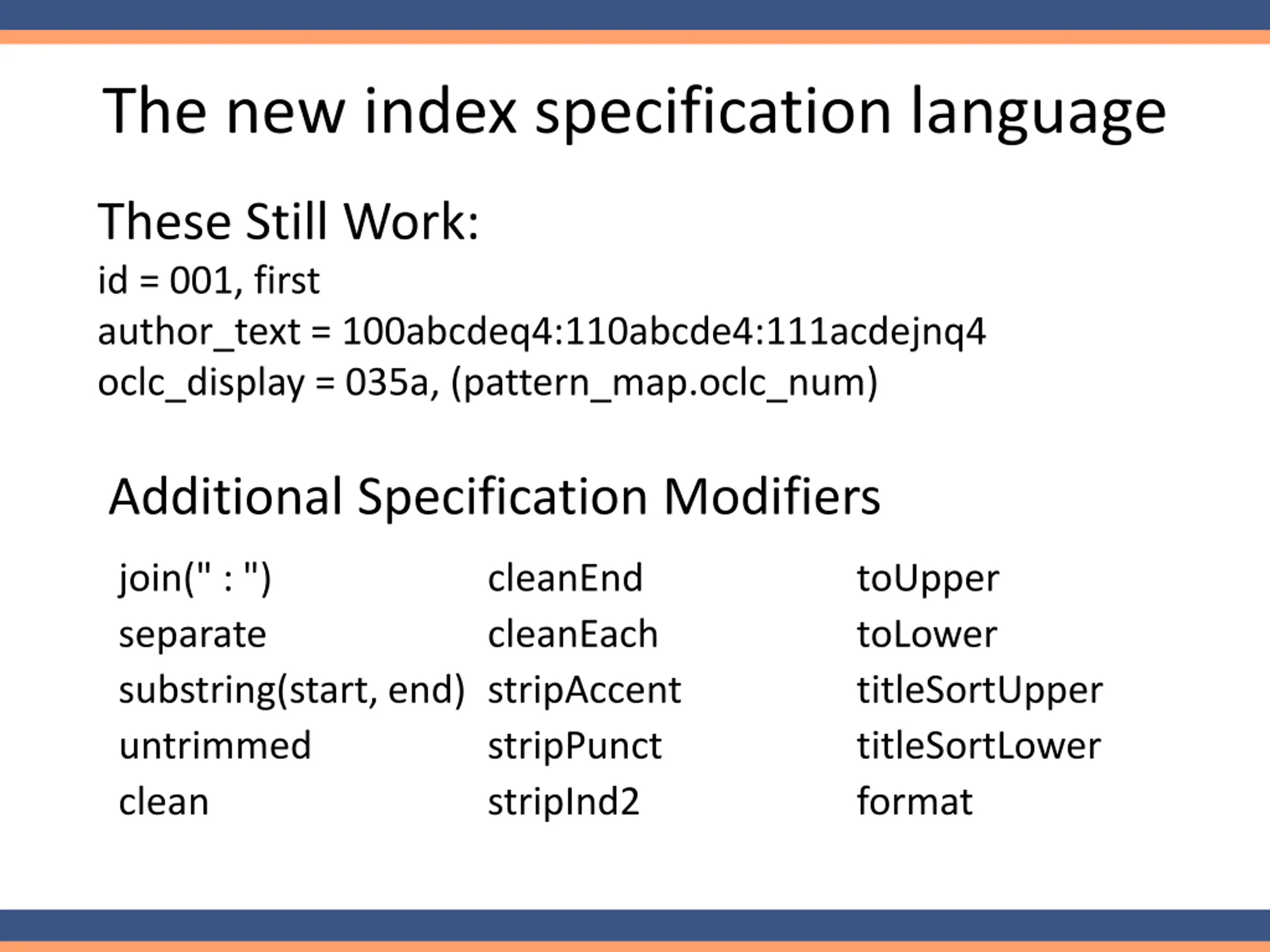 The new index specification language

These Still Work:
id = 001, first
author_text = 100abcdeq4:110abcde4:111acdejnq4
oclc_display = 035a, (pattern_map.oclc_num)

Additional Specification Modifiers

join(" : ")
separate
substring(start, end)
untrimmed
clean

cleanEnd
cleanEach
stripAccent
stripPunct
stripInd2

toUpper
toLower
titleSortUpper
titleSortLower
format